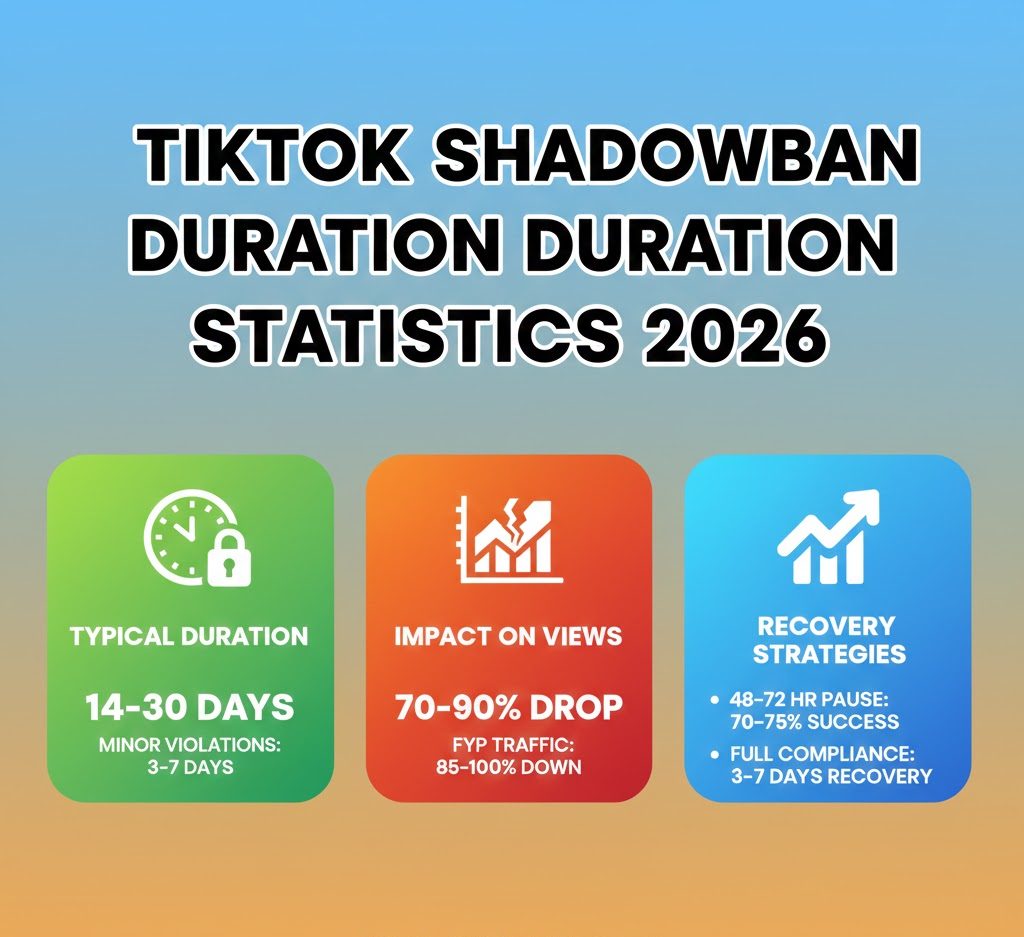 TIKTOK SHADOWBAN DURATION DURATION STATISTICS 2026

TYPICAL DURATION

14-30 DAYS

MINOR VIOLATIONS: 3-7 DAYS

IMPACT ON VIEWS

70-90% DROP

FYP TRAFFIC: 85-100% DOWN

RECOVERY STRATEGIES

• 48-72 HR PAUSE: 70-75% SUCCESS

• FULL COMPLIANCE: 3-7 DAYS RECOVERY